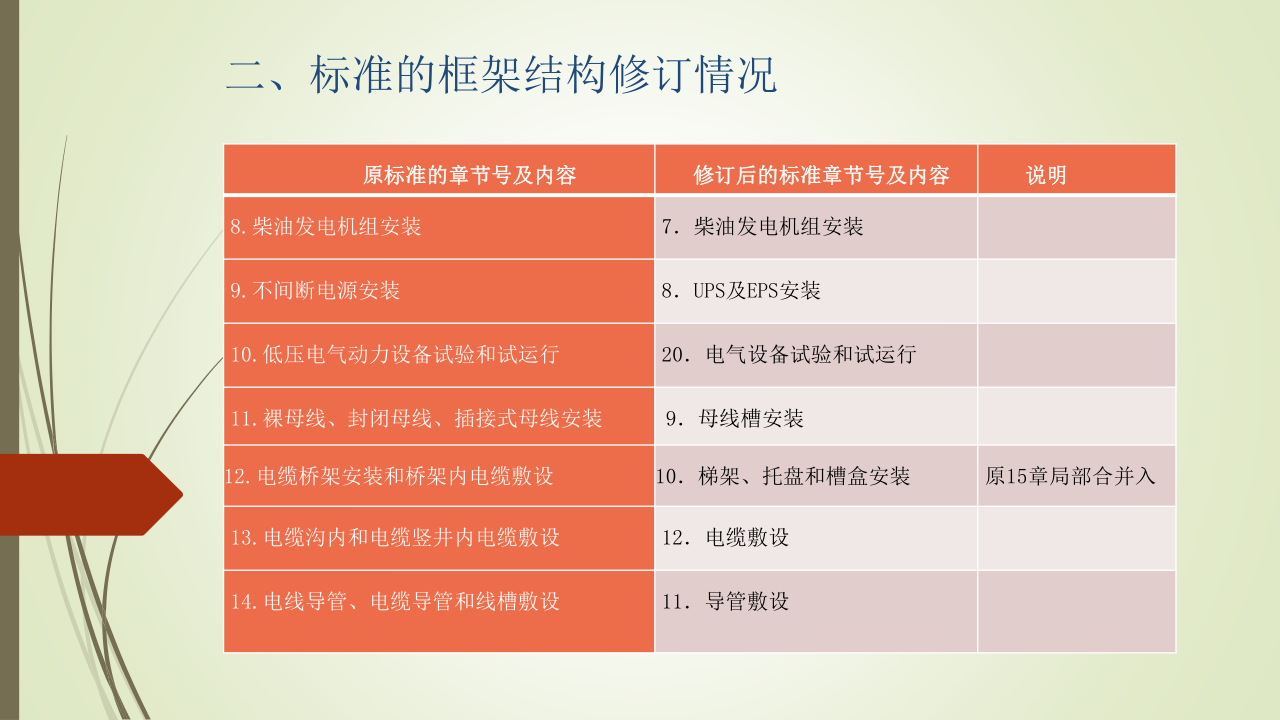 二、标准的框架结构修订情况

| 原标准的章节号及内容 | 修订后的标准章节号及内容 | 说明 |
|---|---|---|
| 8.柴油发电机组安装 | 7．柴油发电机组安装 | |
| 9.不间断电源安装 | 8．UPS及EPS安装 | |
| 10.低压电气动力设备试验和试运行 | 20．电气设备试验和试运行 | |
| 11.裸母线、封闭母线、插接式母线安装 | 9．母线槽安装 | |
| 12.电缆桥架安装和桥架内电缆敷设 | 10．梯架、托盘和槽盒安装 | 原15章局部合并入 |
| 13.电缆沟内和电缆竖井内电缆敷设 | 12．电缆敷设 | |
| 14.电线导管、电缆导管和线槽敷设 | 11．导管敷设 | |